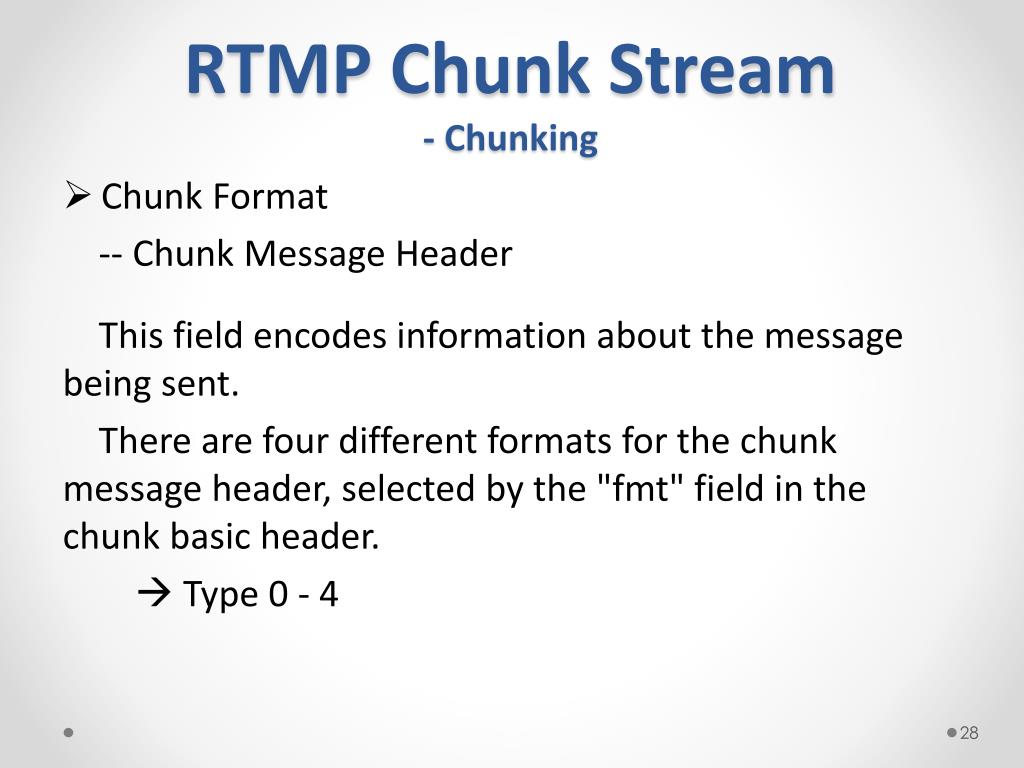 RTMP Chunk Stream
- Chunking

➢ Chunk Format

-- Chunk Message Header

This field encodes information about the message being sent.

There are four different formats for the chunk message header, selected by the "fmt" field in the chunk basic header.

→ Type 0 - 4

28